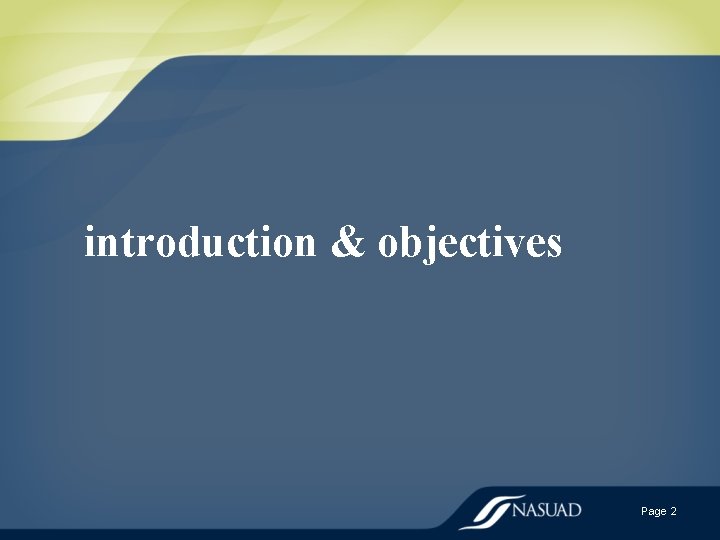 introduction & objectives

NASUAD

Page 2